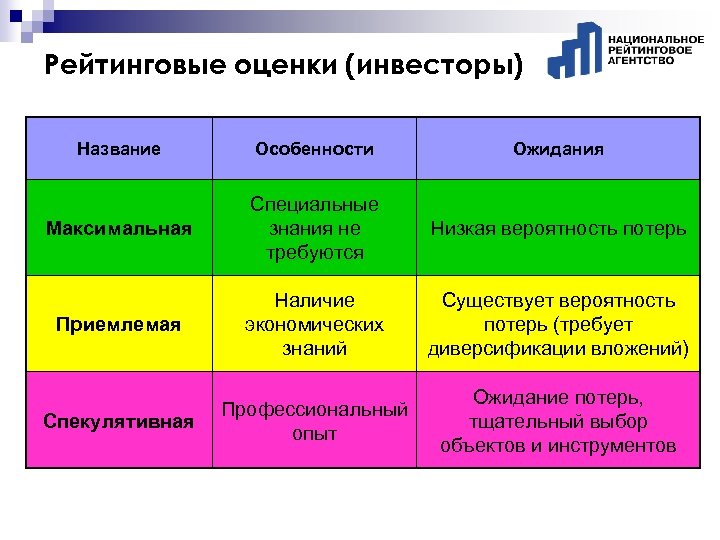 Рейтинговые оценки (инвесторы)

НАЦИОНАЛЬНОЕ РЕЙТИНГОВОЕ АГЕНТСТВО

| Название | Особенности | Ожидания |
|---|---|---|
| Максимальная | Специальные знания не требуются | Низкая вероятность потерь |
| Приемлемая | Наличие экономических знаний | Существует вероятность потерь (требует диверсификации вложений) |
| Спекулятивная | Профессиональный опыт | Ожидание потерь, тщательный выбор объектов и инструментов |